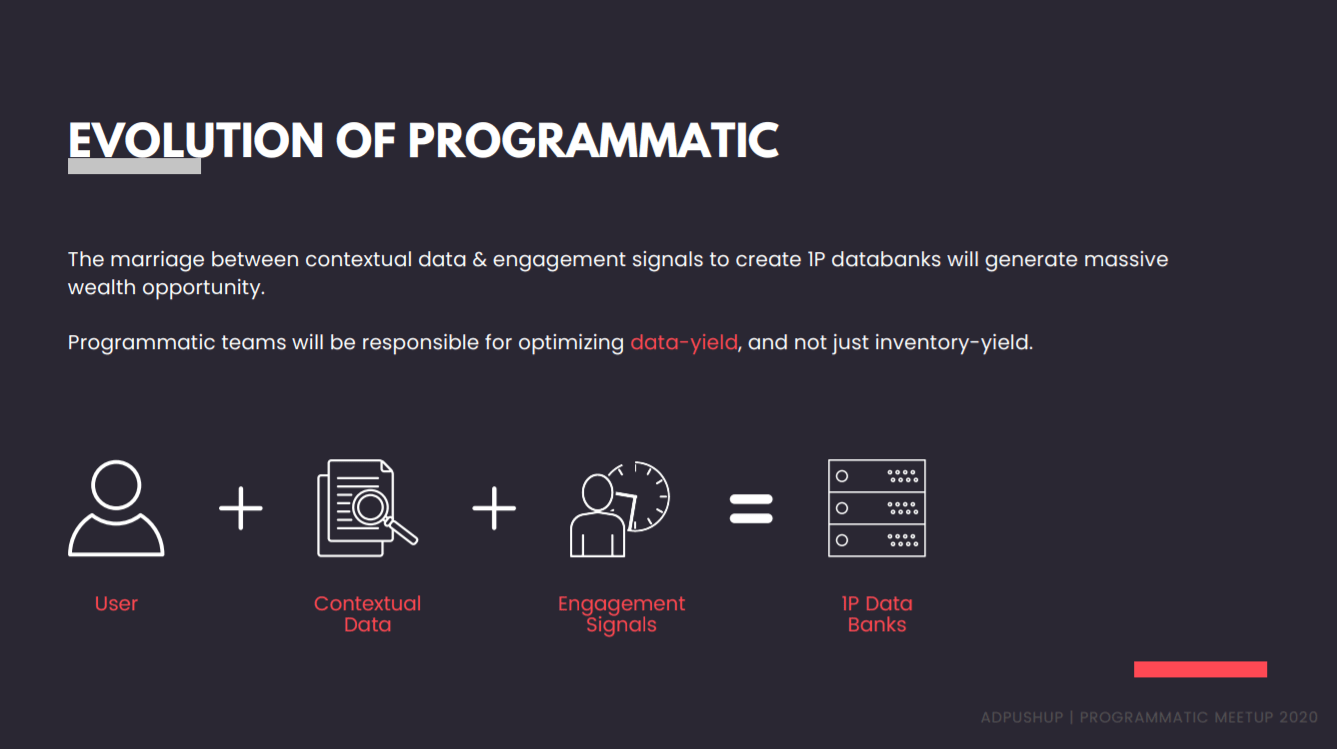 EVOLUTION OF PROGRAMMATIC

The marriage between contextual data & engagement signals to create 1P databanks will generate massive wealth opportunity.

Programmatic teams will be responsible for optimizing data-yield, and not just inventory-yield.

User + Contextual Data + Engagement Signals = 1P Data Banks

ADPUSHUP | PROGRAMMATIC MEETUP 2020